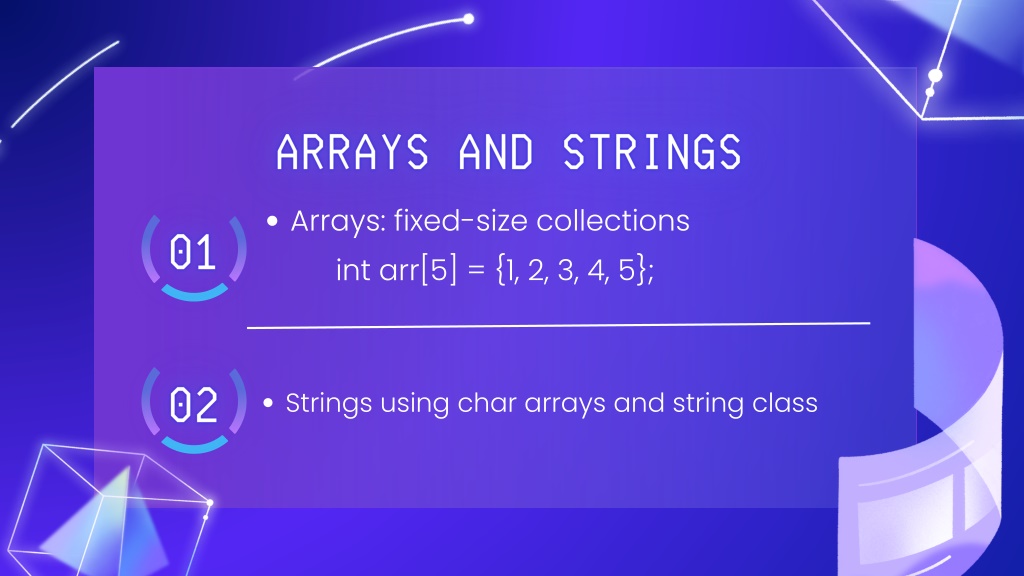 ARRAYS AND STRINGS

01

• Arrays: fixed-size collections
int arr[5] = {1, 2, 3, 4, 5};

02

• Strings using char arrays and string class